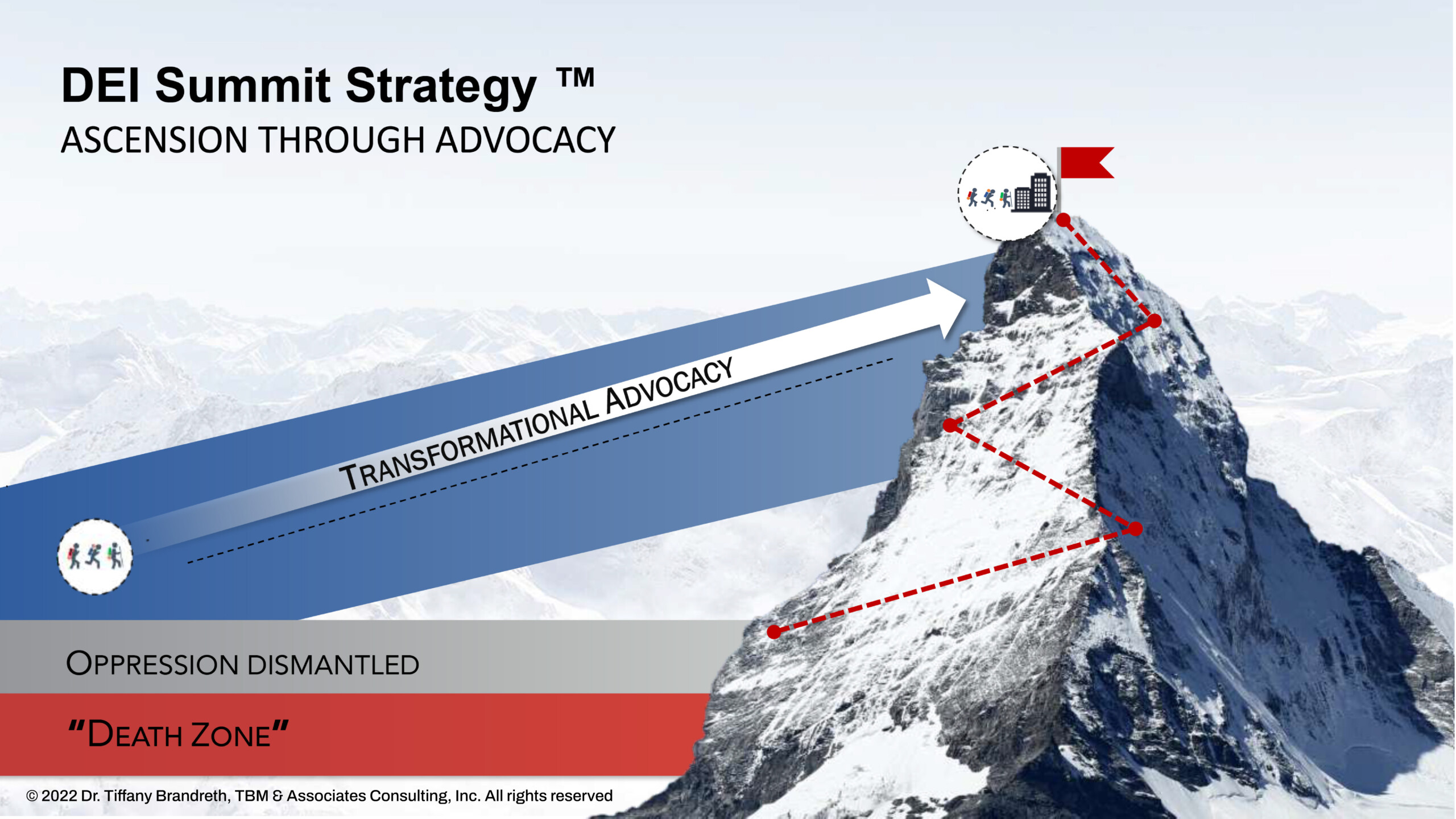 DEI Summit Strategy ™
ASCENSION THROUGH ADVOCACY

TRANSFORMATIONAL ADVOCACY

OPPRESSION DISMANTLED

"DEATH ZONE"

© 2022 Dr. Tiffany Brandreth, TBM & Associates Consulting, Inc. All rights reserved